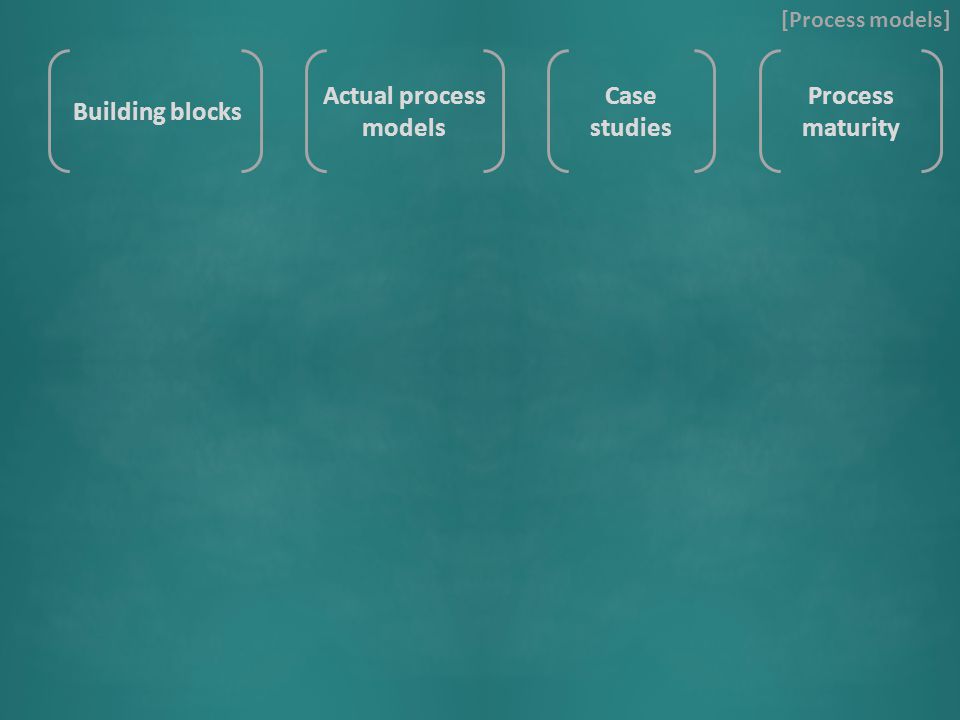 [Process models]

Building blocks

Actual process models

Case studies

Process maturity